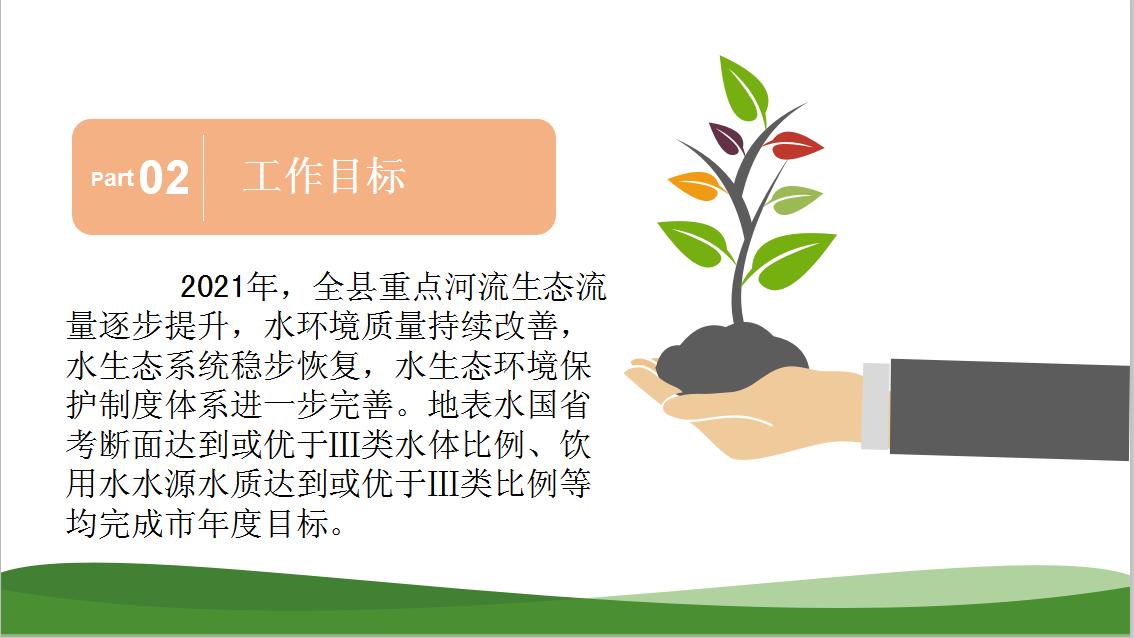 Part 02 工作目标

2021年，全县重点河流生态流量逐步提升，水环境质量持续改善，水生态系统稳步恢复，水生态环境保护制度体系进一步完善。地表水国省考断面达到或优于III类水体比例、饮用水水源水质达到或优于III类比例等均完成市年度目标。